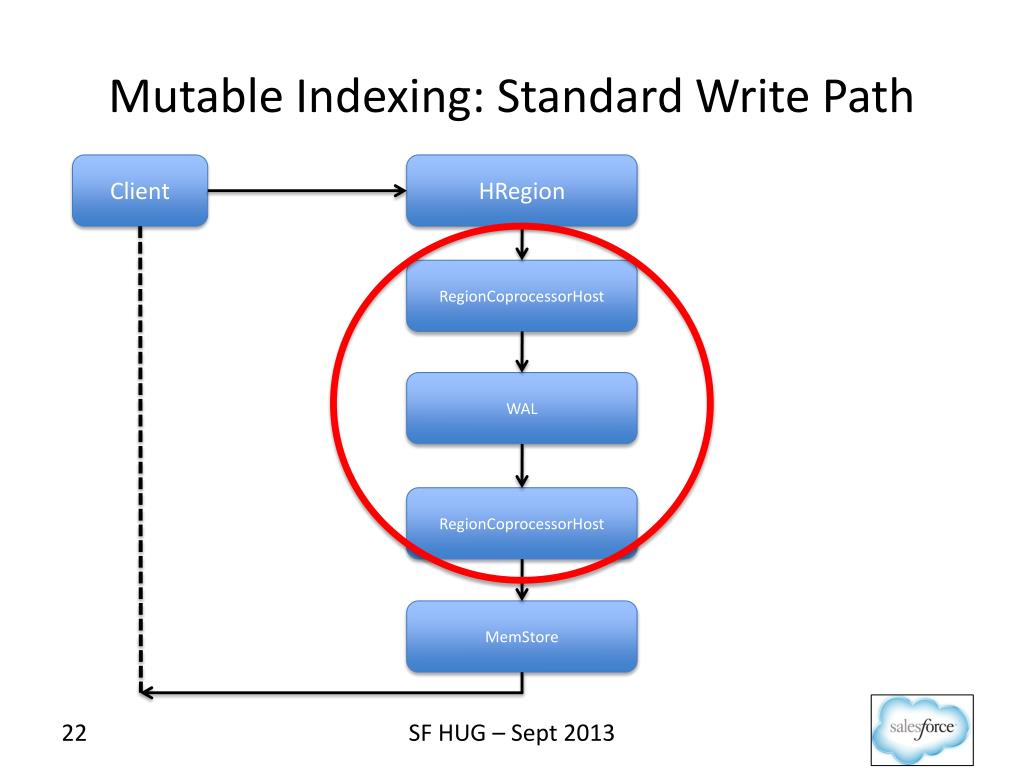 Mutable Indexing: Standard Write Path

Client

HRegion

RegionCoprocessorHost

WAL

RegionCoprocessorHost

MemStore

22

SF HUG – Sept 2013

salesforce